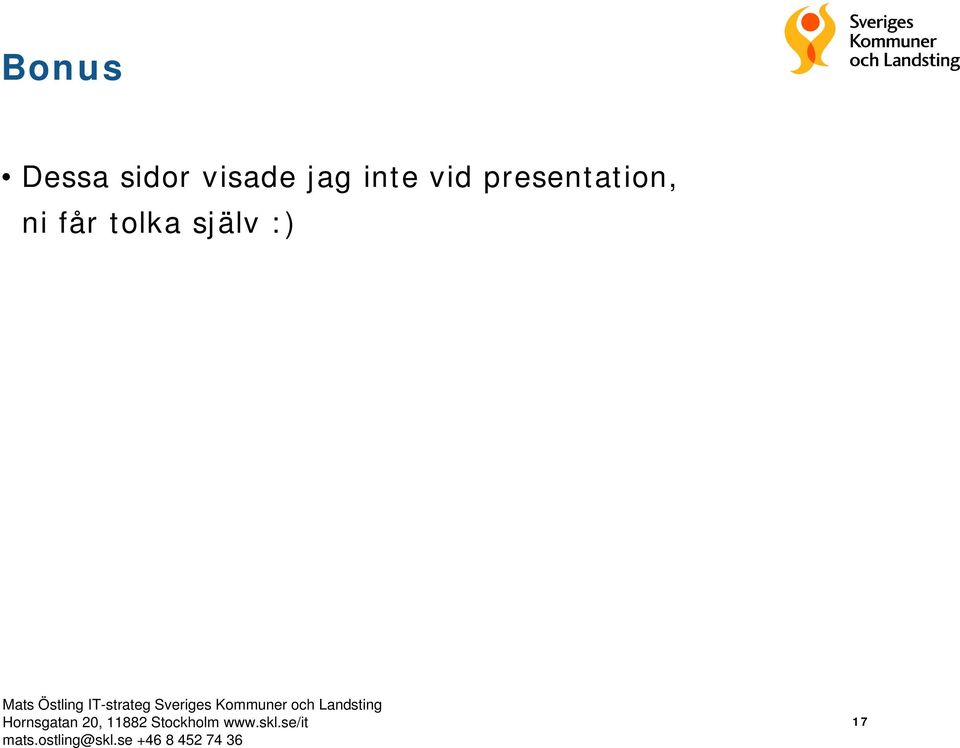 Bonus

Sveriges Kommuner och Landsting

• Dessa sidor visade jag inte vid presentation, ni får tolka själv :)

Mats Östling IT-strateg Sveriges Kommuner och Landsting
Hornsgatan 20, 11882 Stockholm www.skl.se/it
mats.ostling@skl.se +46 8 452 74 36

17